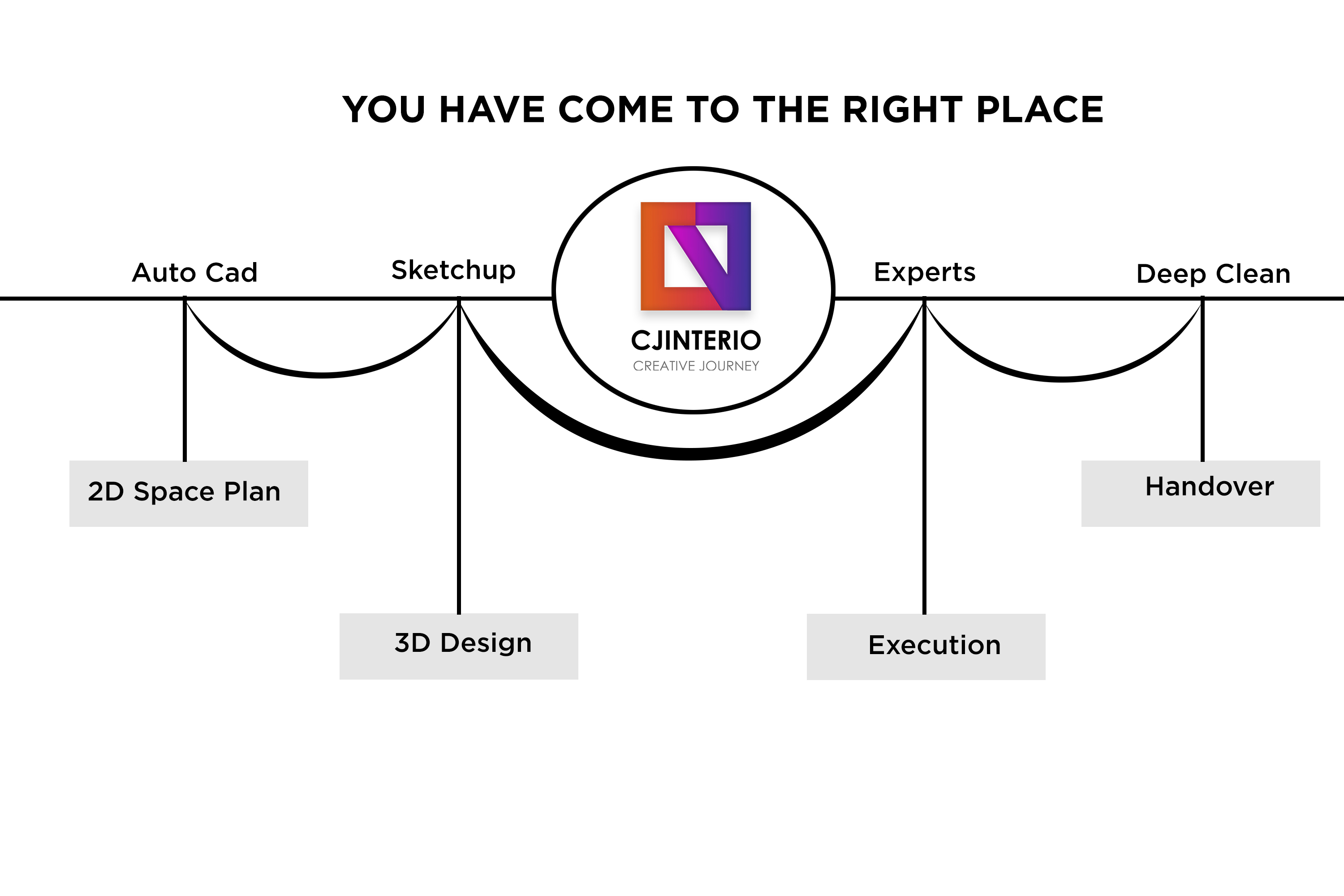 YOU HAVE COME TO THE RIGHT PLACE

Auto Cad

Sketchup

CJINTERIO
CREATIVE JOURNEY

Experts

Deep Clean

2D Space Plan

3D Design

Execution

Handover